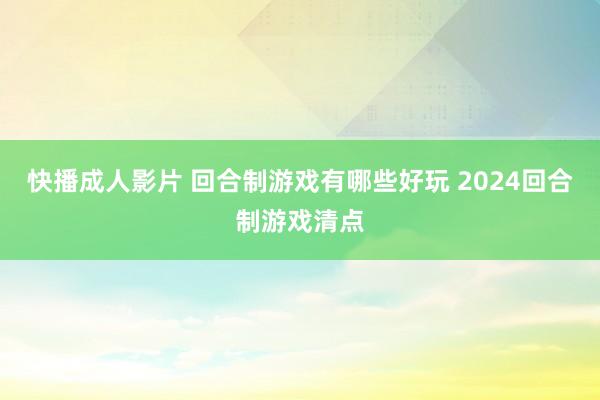 快播成人影片 回合制游戏有哪些好玩 2024回合制游戏清点